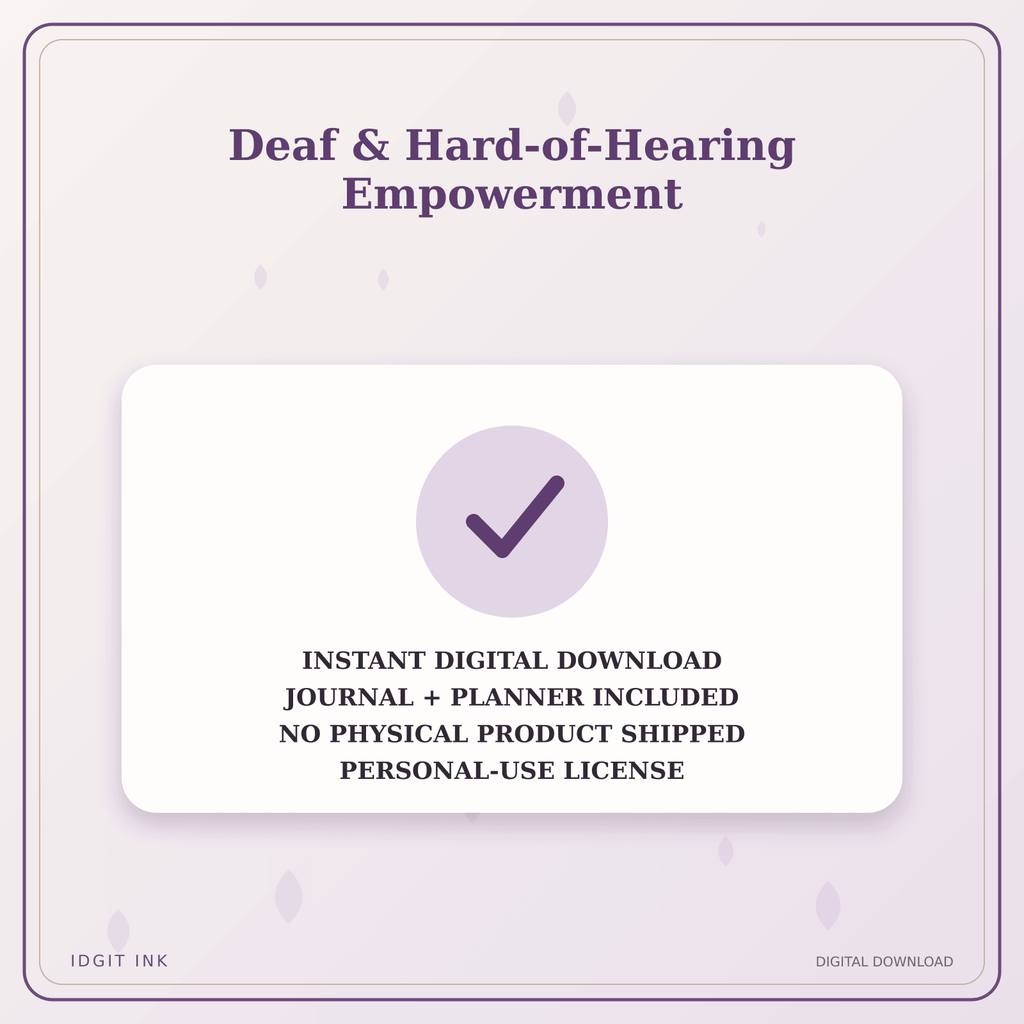 Deaf & Hard-of-Hearing Empowerment

INSTANT DIGITAL DOWNLOAD
JOURNAL + PLANNER INCLUDED
NO PHYSICAL PRODUCT SHIPPED
PERSONAL-USE LICENSE

IDGIT INK

DIGITAL DOWNLOAD